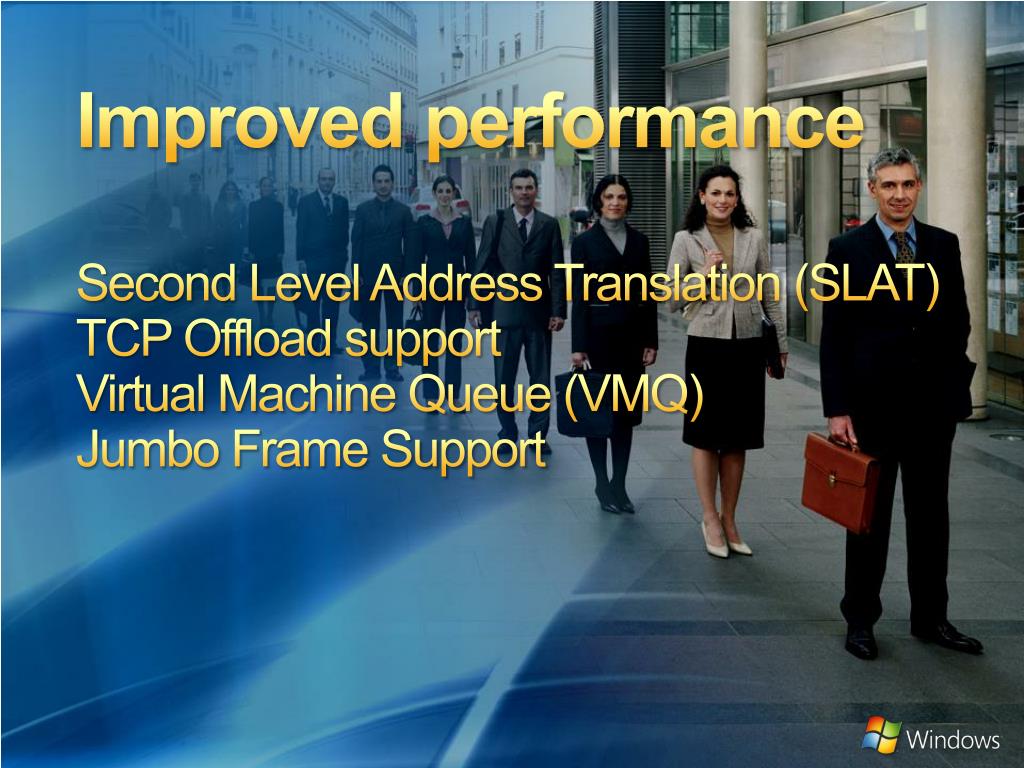 Improved performance

Second Level Address Translation (SLAT)
TCP Offload support
Virtual Machine Queue (VMQ)
Jumbo Frame Support

Windows